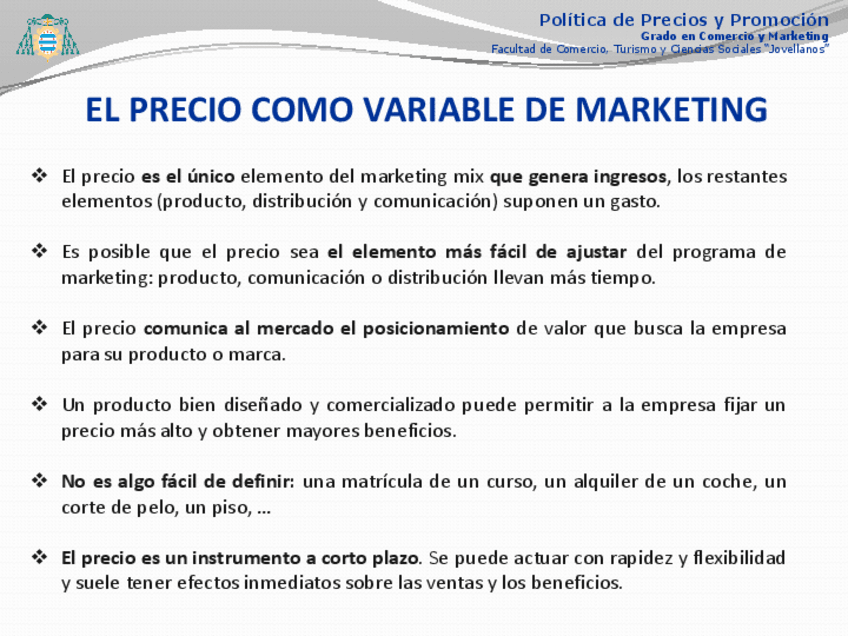 Política de Precios y Promoción
Grado en Comercio y Marketing
Facultad de Comercio, Turismo y Ciencias Sociales "Jovellanos"

EL PRECIO COMO VARIABLE DE MARKETING

❖ El precio es el único elemento del marketing mix que genera ingresos, los restantes elementos (producto, distribución y comunicación) suponen un gasto.

❖ Es posible que el precio sea el elemento más fácil de ajustar del programa de marketing: producto, comunicación o distribución llevan más tiempo.

❖ El precio comunica al mercado el posicionamiento de valor que busca la empresa para su producto o marca.

❖ Un producto bien diseñado y comercializado puede permitir a la empresa fijar un precio más alto y obtener mayores beneficios.

❖ No es algo fácil de definir: una matrícula de un curso, un alquiler de un coche, un corte de pelo, un piso, …

❖ El precio es un instrumento a corto plazo. Se puede actuar con rapidez y flexibilidad y suele tener efectos inmediatos sobre las ventas y los beneficios.